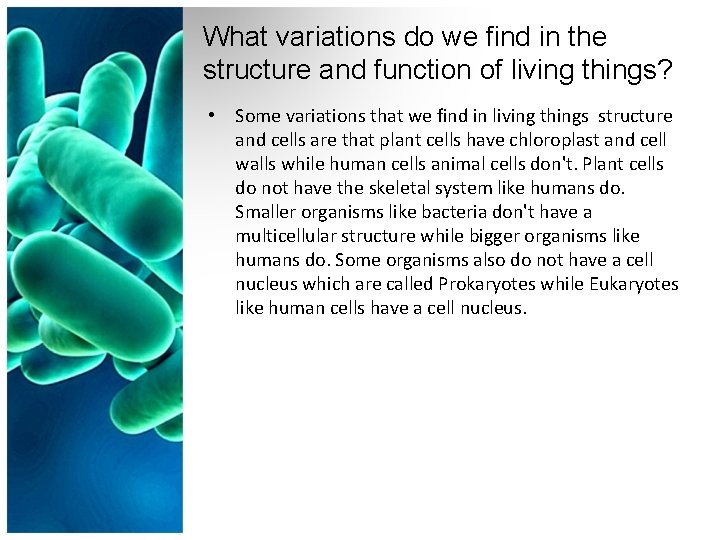 What variations do we find in the structure and function of living things?

• Some variations that we find in living things structure and cells are that plant cells have chloroplast and cell walls while human cells animal cells don't. Plant cells do not have the skeletal system like humans do. Smaller organisms like bacteria don't have a multicellular structure while bigger organisms like humans do. Some organisms also do not have a cell nucleus which are called Prokaryotes while Eukaryotes like human cells have a cell nucleus.